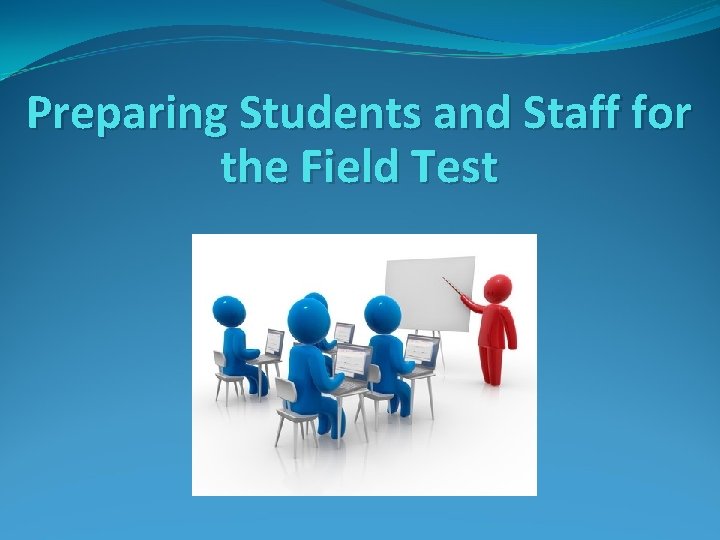 Preparing Students and Staff for the Field Test